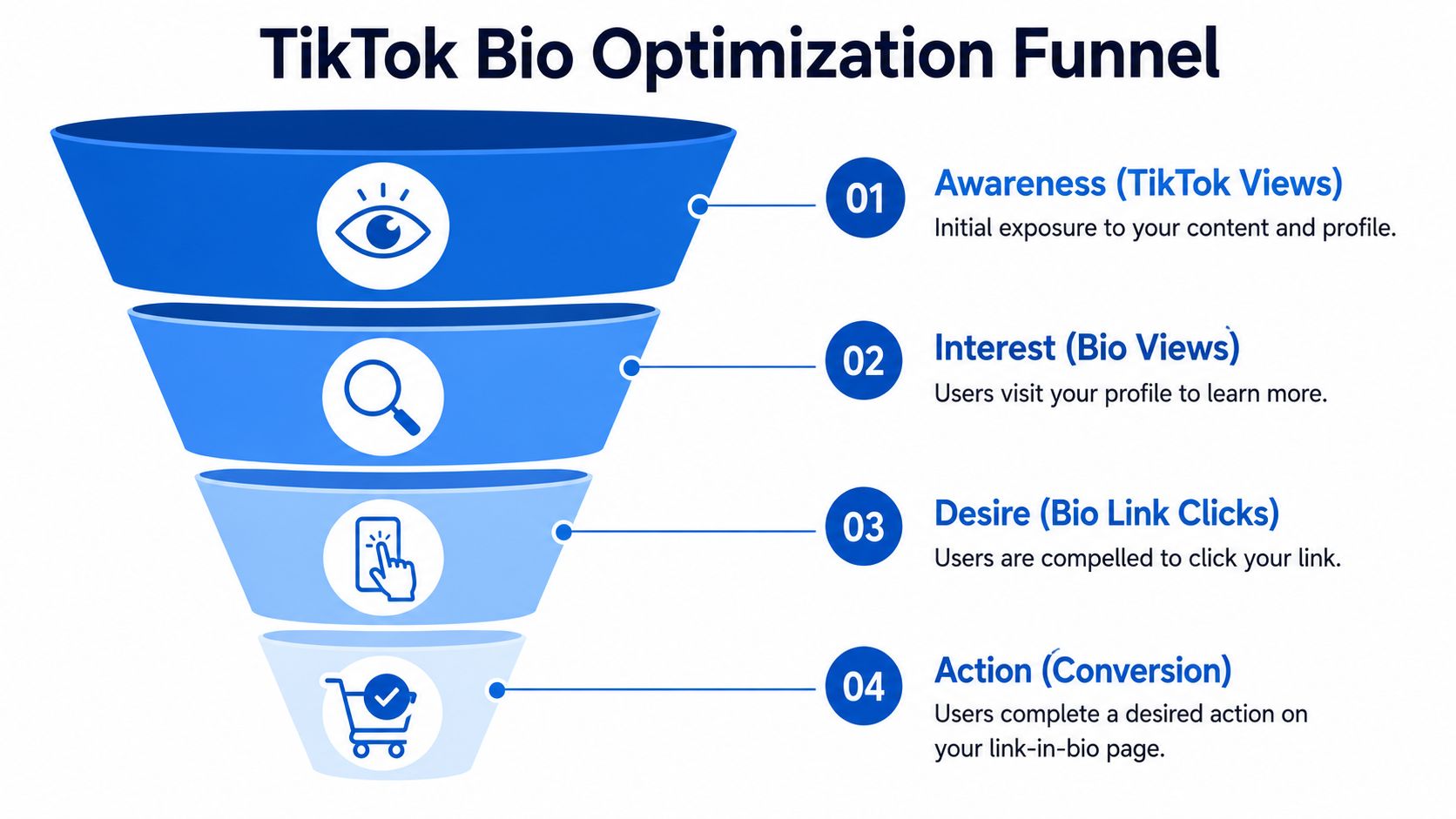 TikTok Bio Optimization Funnel

01
Awareness (TikTok Views)
Initial exposure to your content and profile.

02
Interest (Bio Views)
Users visit your profile to learn more.

03
Desire (Bio Link Clicks)
Users are compelled to click your link.

04
Action (Conversion)
Users complete a desired action on your link-in-bio page.